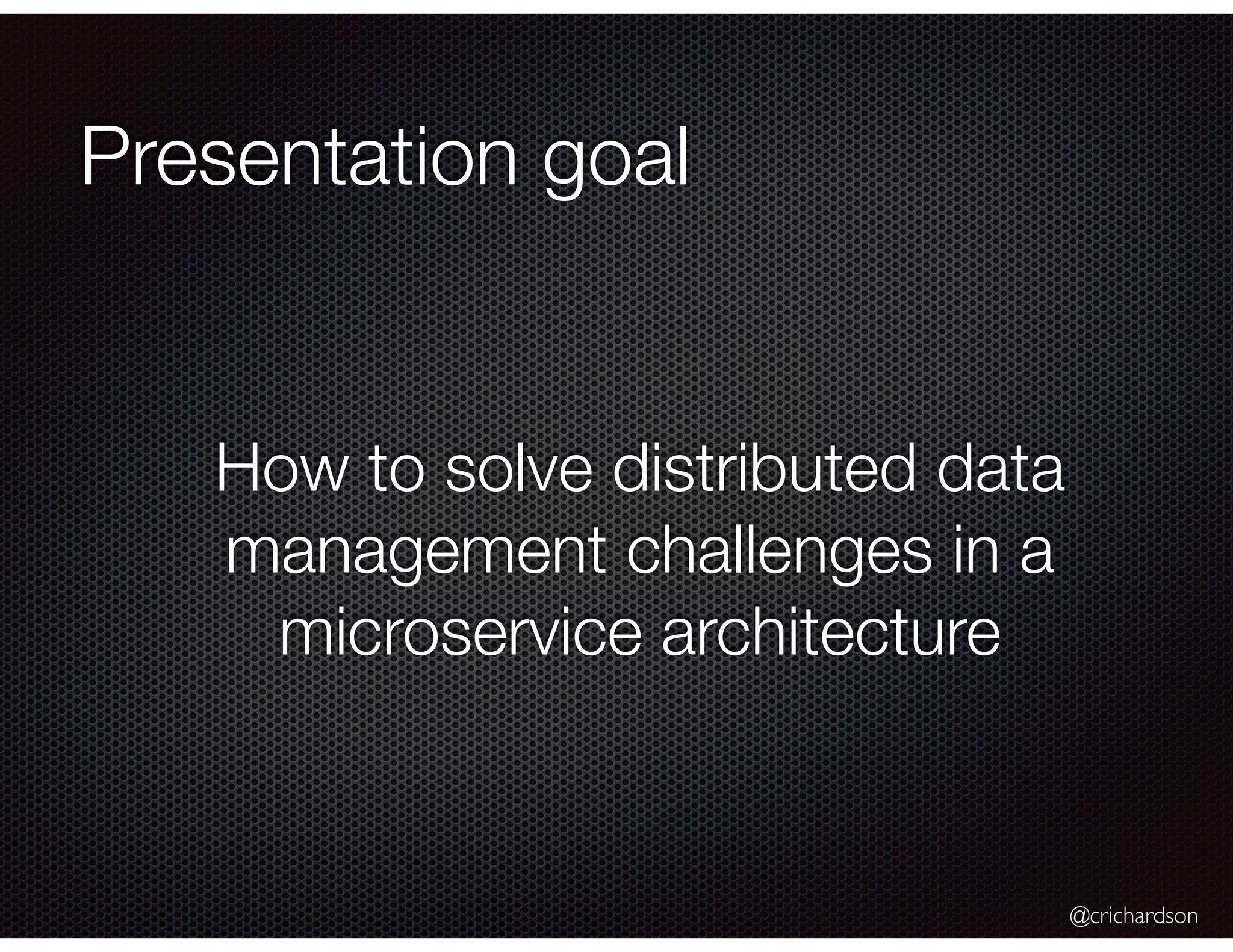 Presentation goal

How to solve distributed data management challenges in a microservice architecture

@crichardson